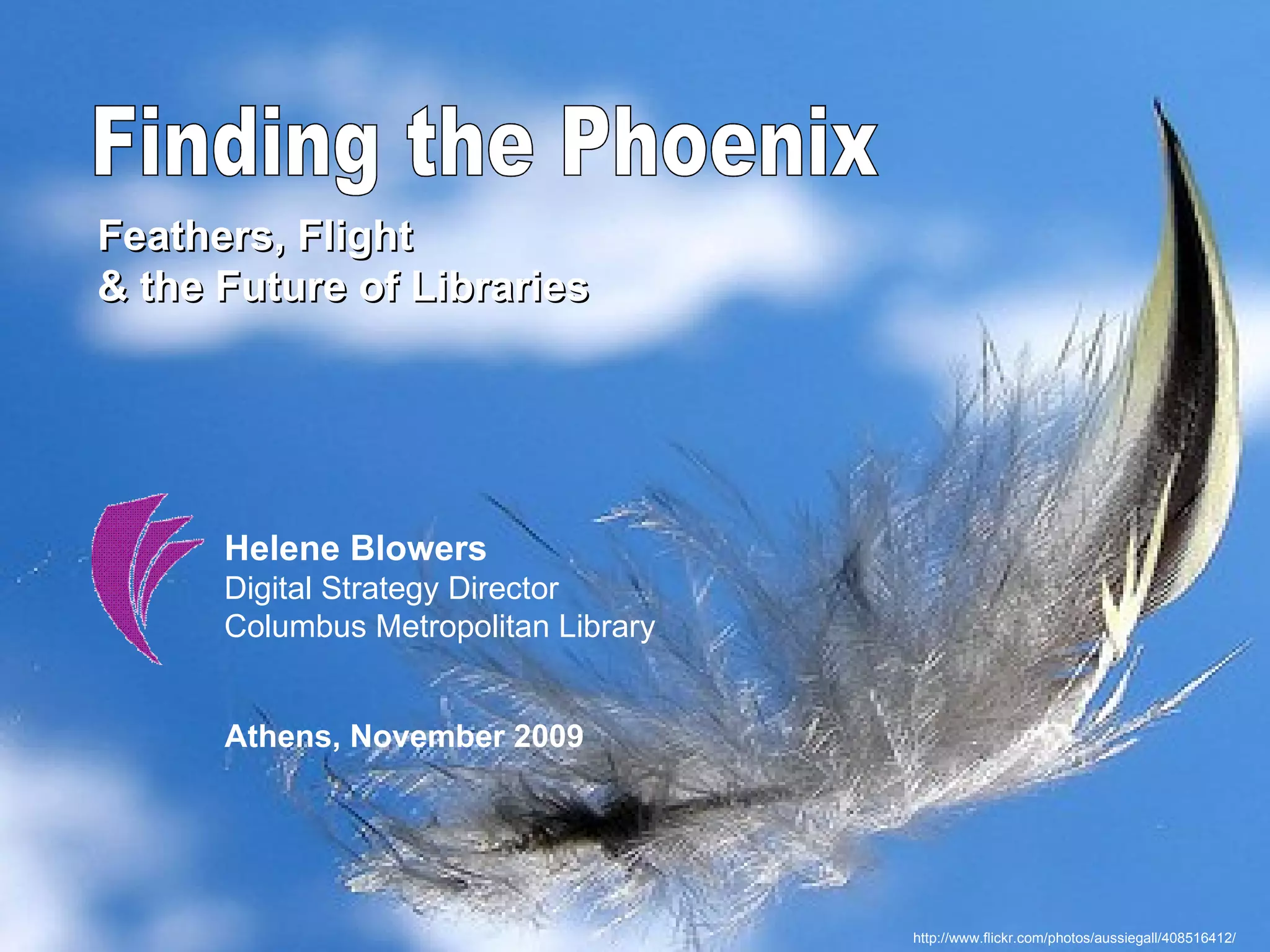 Finding the Phoenix

Feathers, Flight
& the Future of Libraries

Helene Blowers
Digital Strategy Director
Columbus Metropolitan Library

Athens, November 2009

http://www.flickr.com/photos/aussiegall/408516412/